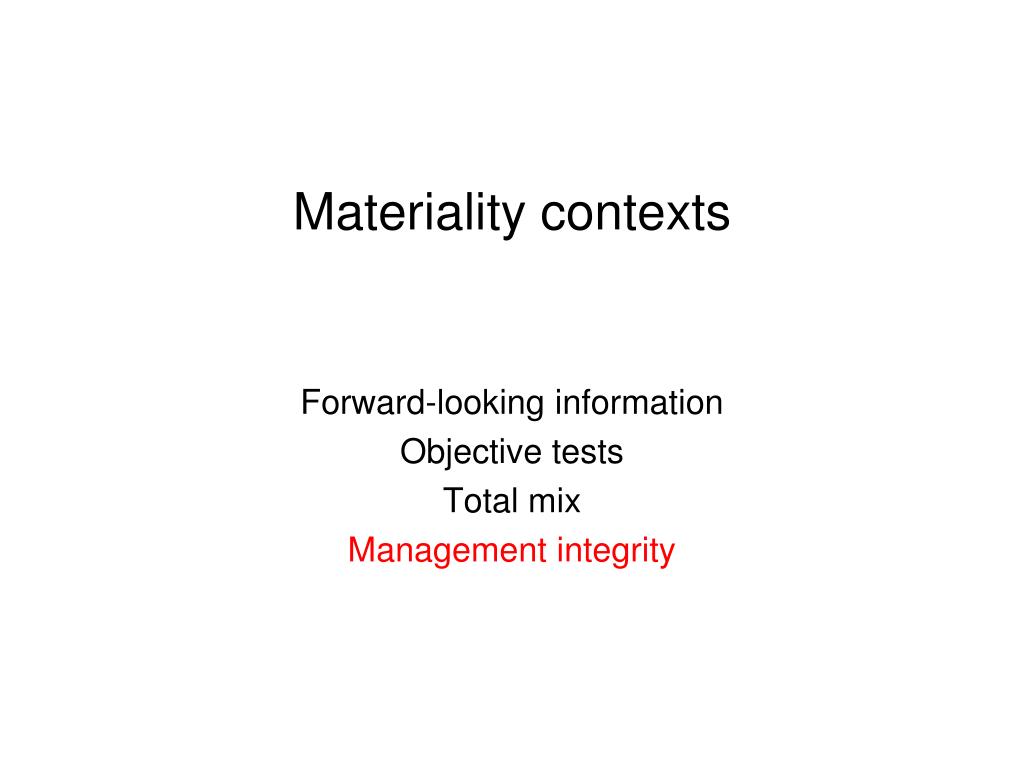 Materiality contexts

Forward-looking information
Objective tests
Total mix
Management integrity